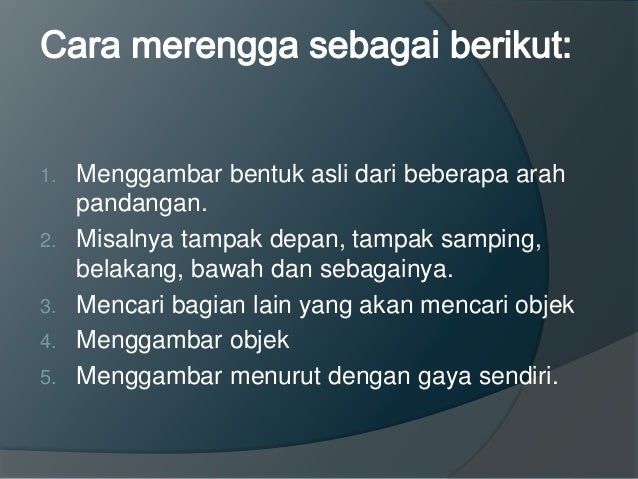 Cara merengga sebagai berikut:

1. Menggambar bentuk asli dari beberapa arah pandangan.
2. Misalnya tampak depan, tampak samping, belakang, bawah dan sebagainya.
3. Mencari bagian lain yang akan mencari objek
4. Menggambar objek
5. Menggambar menurut dengan gaya sendiri.